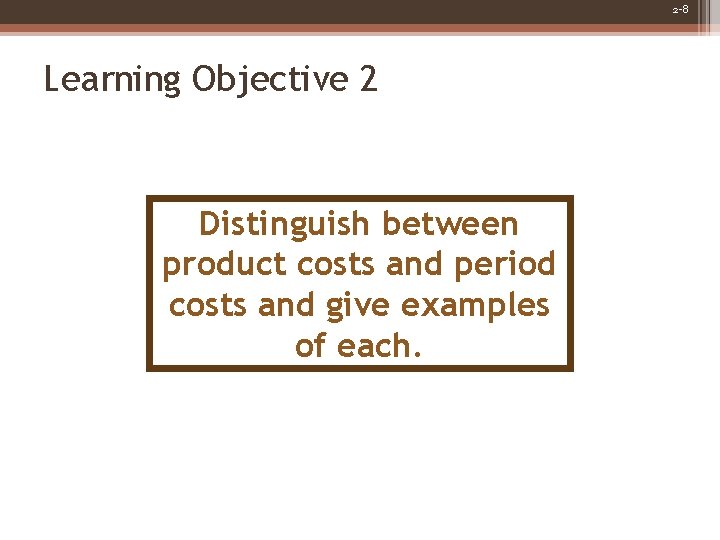 2-8

Learning Objective 2

Distinguish between product costs and period costs and give examples of each.